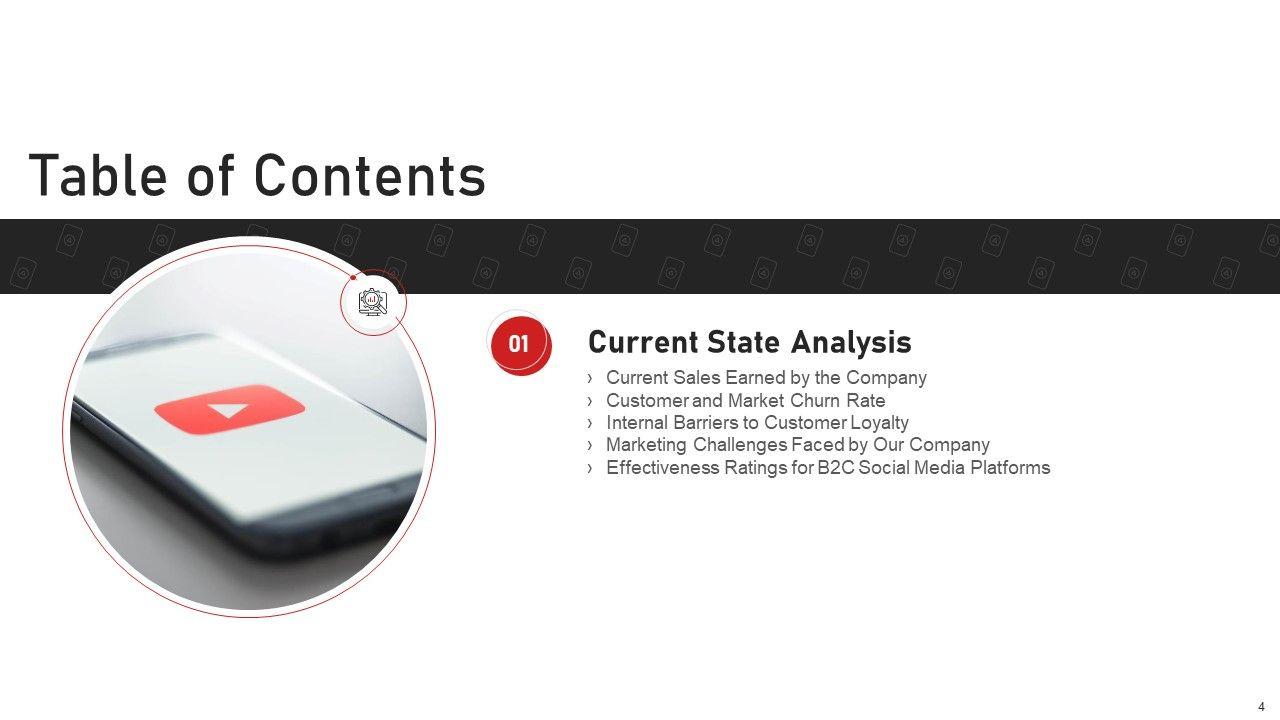 Table of Contents

01

Current State Analysis

› Current Sales Earned by the Company
› Customer and Market Churn Rate
› Internal Barriers to Customer Loyalty
› Marketing Challenges Faced by Our Company
› Effectiveness Ratings for B2C Social Media Platforms

4